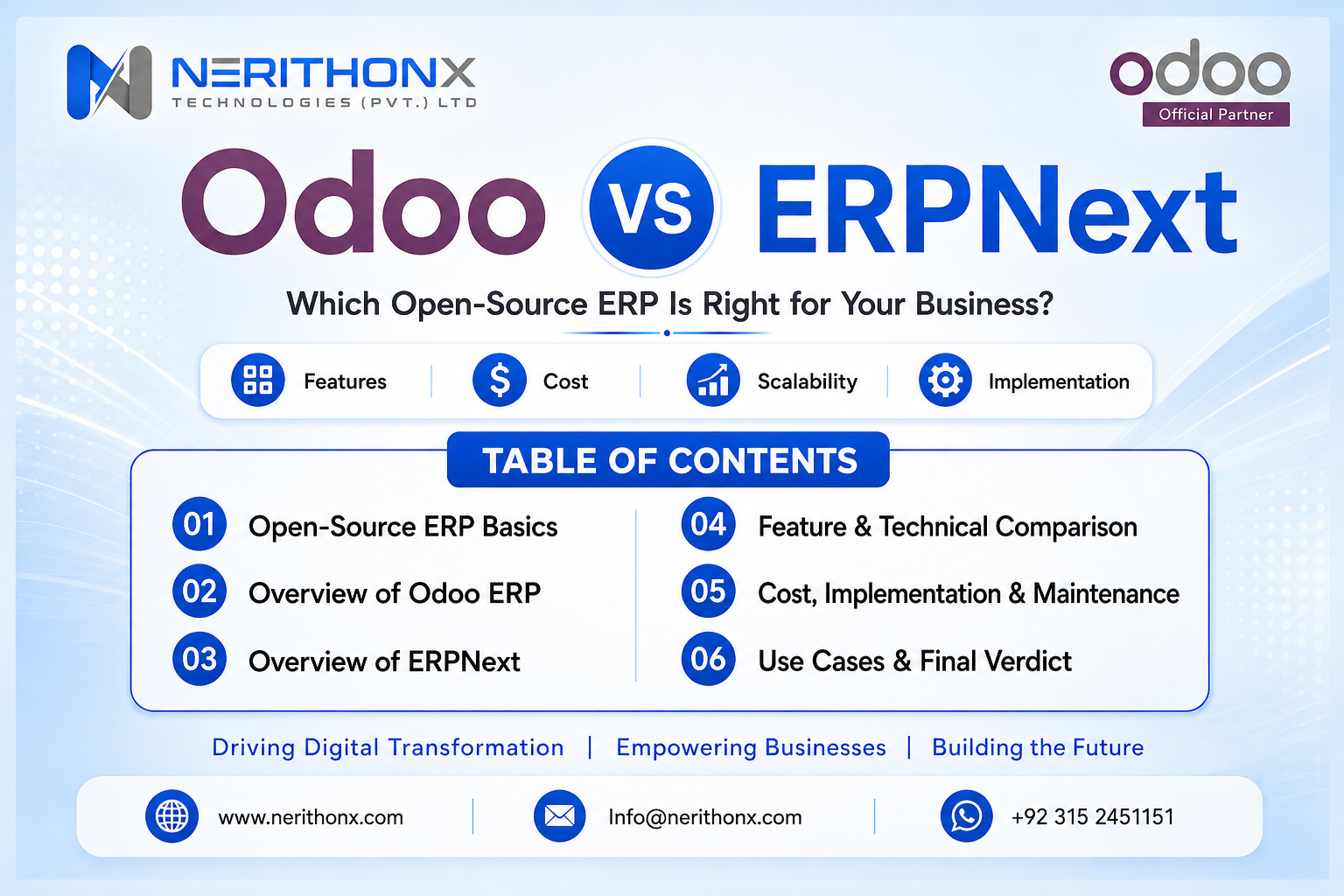 NERITHONX
TECHNOLOGIES (PVT.) LTD

odoo
Official Partner

Odoo VS ERPNext

Which Open-Source ERP Is Right for Your Business?

Features | Cost | Scalability | Implementation

TABLE OF CONTENTS

01 Open-Source ERP Basics
02 Overview of Odoo ERP
03 Overview of ERPNext
04 Feature & Technical Comparison
05 Cost, Implementation & Maintenance
06 Use Cases & Final Verdict

Driving Digital Transformation | Empowering Businesses | Building the Future

www.nerithonx.com | Info@nerithonx.com | +92 315 2451151